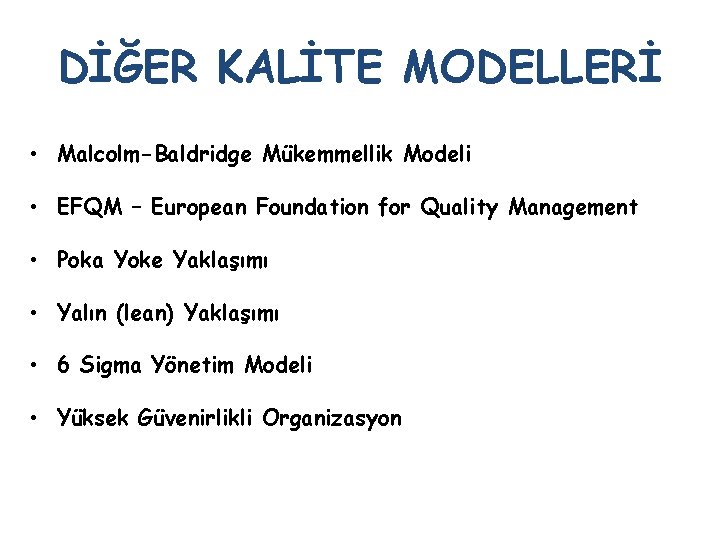 DİĞER KALİTE MODELLERİ

• Malcolm-Baldridge Mükemmellik Modeli

• EFQM – European Foundation for Quality Management

• Poka Yoke Yaklaşımı

• Yalın (lean) Yaklaşımı

• 6 Sigma Yönetim Modeli

• Yüksek Güvenirlikli Organizasyon